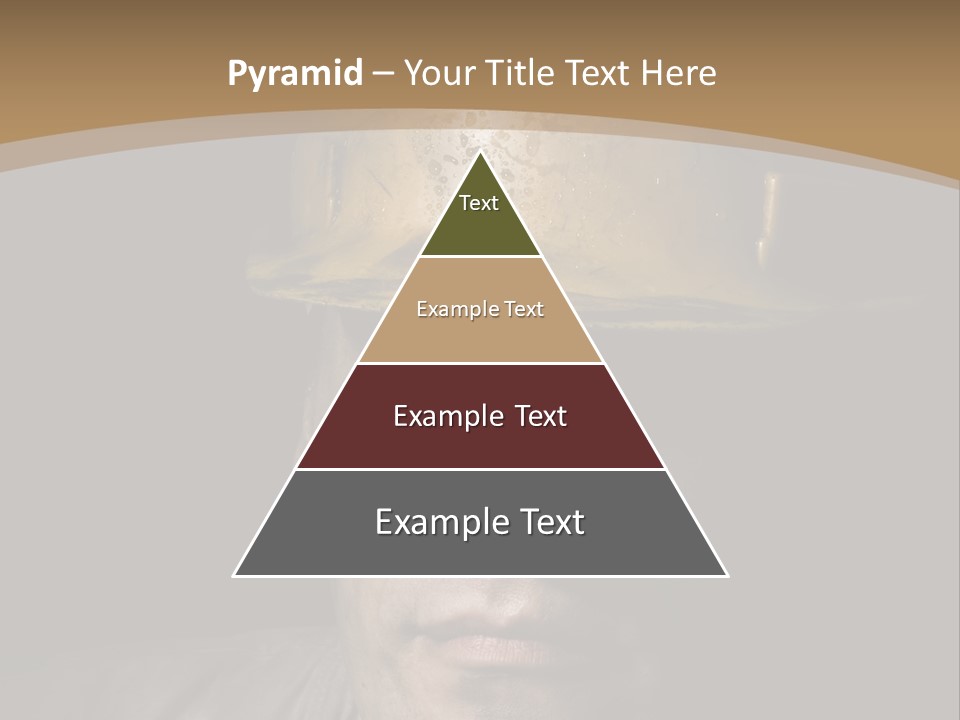 Pyramid – Your Title Text Here

Text

Example Text

Example Text

Example Text